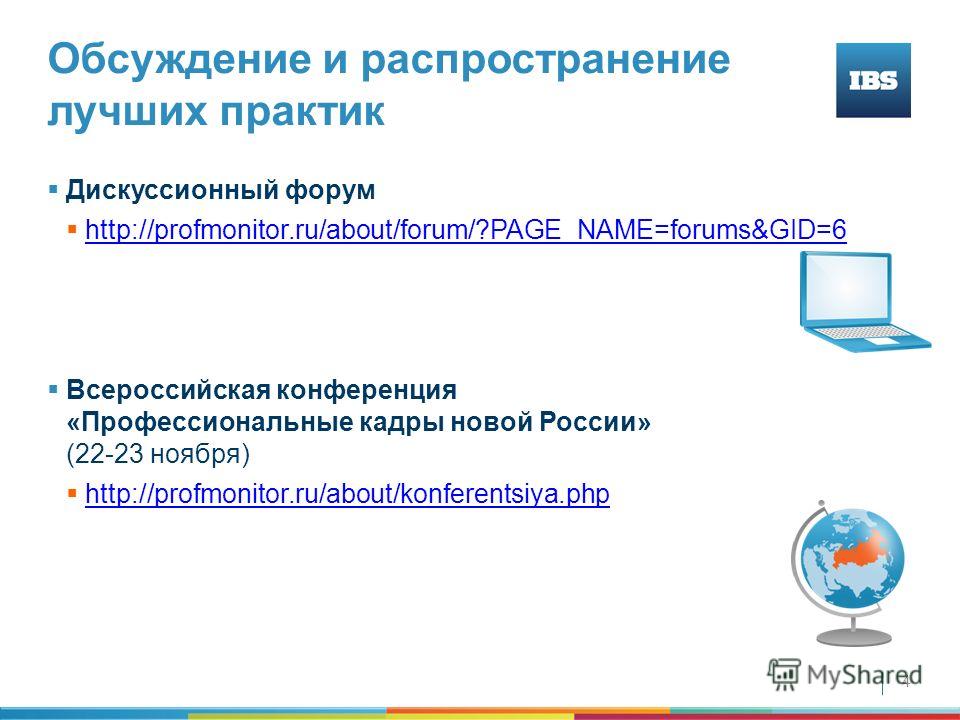 Обсуждение и распространение лучших практик

IBS

▪ Дискуссионный форум

▪ http://profmonitor.ru/about/forum/?PAGE_NAME=forums&GID=6

▪ Всероссийская конференция «Профессиональные кадры новой России» (22-23 ноября)

▪ http://profmonitor.ru/about/konferentsiya.php

MyShared

4